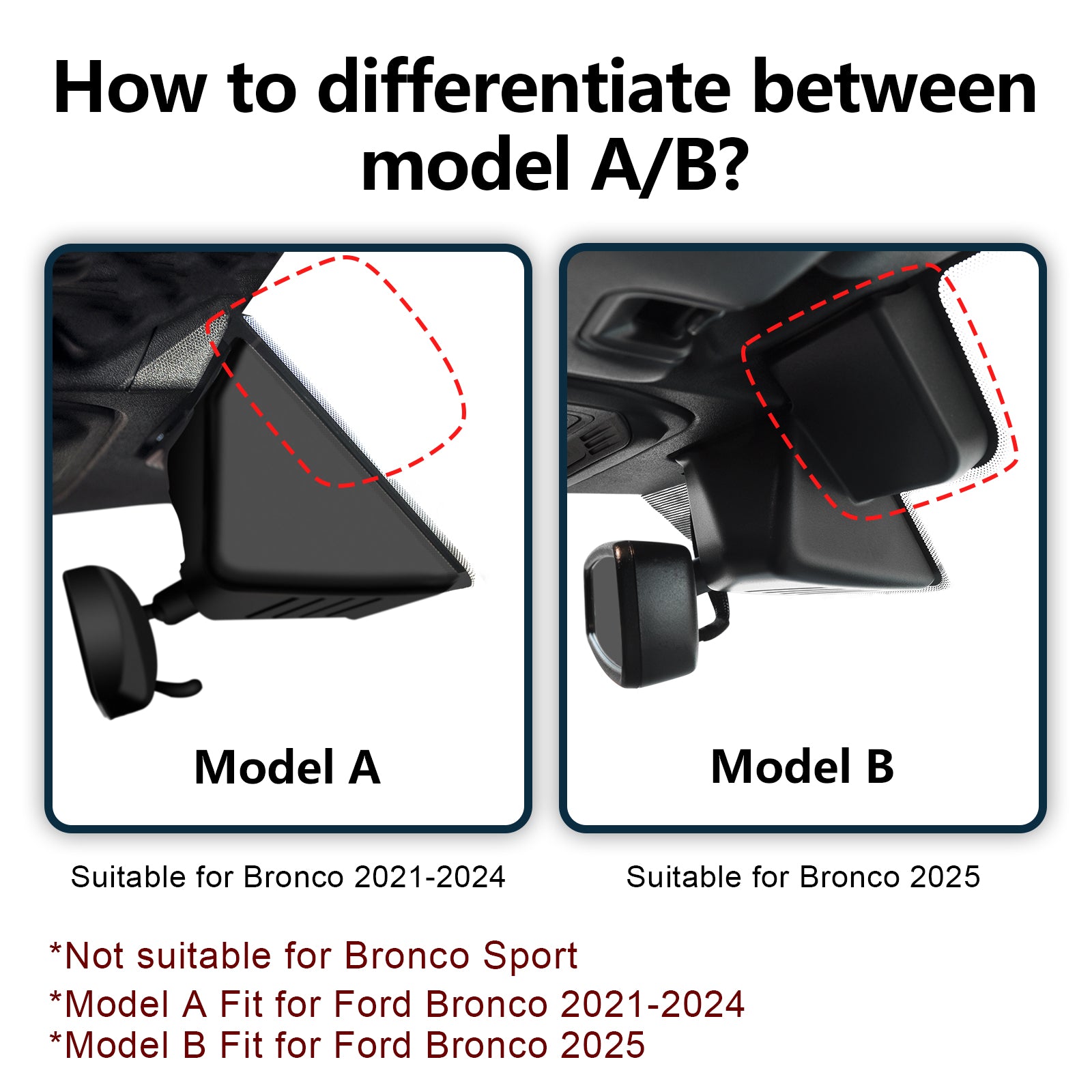 How to differentiate between model A/B?

Model A

Suitable for Bronco 2021-2024

Model B

Suitable for Bronco 2025

*Not suitable for Bronco Sport
*Model A Fit for Ford Bronco 2021-2024
*Model B Fit for Ford Bronco 2025